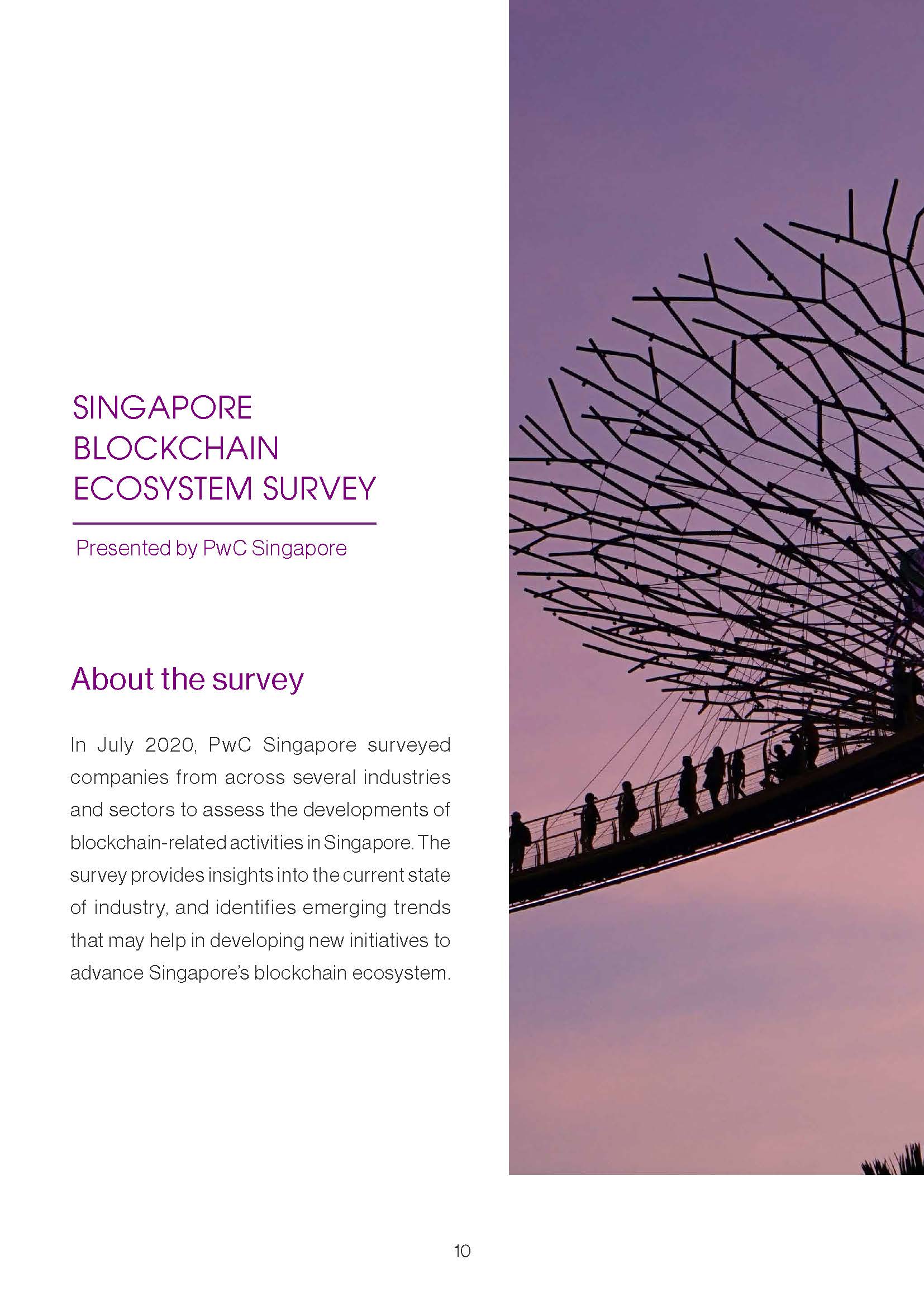 SINGAPORE BLOCKCHAIN ECOSYSTEM SURVEY

Presented by PwC Singapore

About the survey

In July 2020, PwC Singapore surveyed companies from across several industries and sectors to assess the developments of blockchain-related activities in Singapore. The survey provides insights into the current state of industry, and identifies emerging trends that may help in developing new initiatives to advance Singapore's blockchain ecosystem.

10